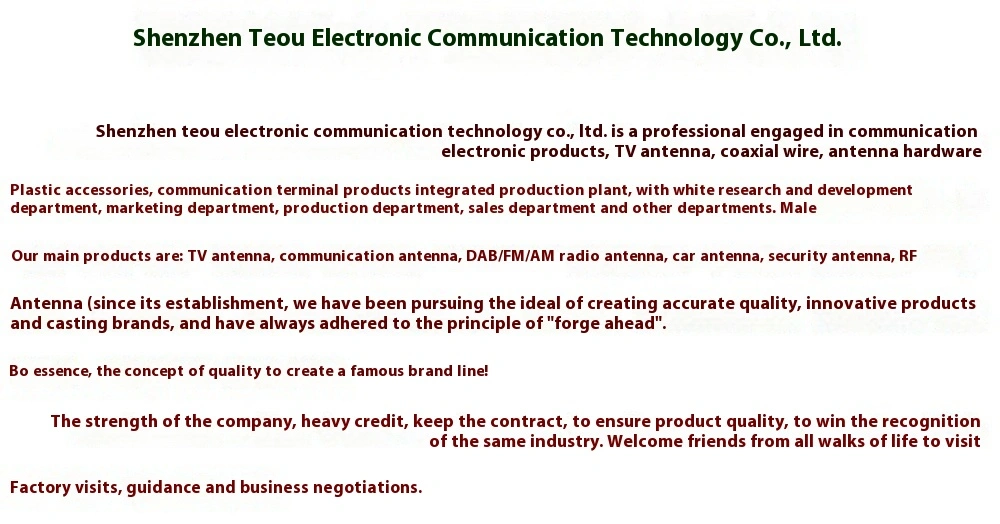 Shenzhen Teou Electronic Communication Technology Co., Ltd.

Shenzhen teou electronic communication technology co., ltd. is a professional engaged in communication electronic products, TV antenna, coaxial wire, antenna hardware

Plastic accessories, communication terminal products integrated production plant, with white research and development department, marketing department, production department, sales department and other departments. Male

Our main products are: TV antenna, communication antenna, DAB/FM/AM radio antenna, car antenna, security antenna, RF

Antenna (since its establishment, we have been pursuing the ideal of creating accurate quality, innovative products and casting brands, and have always adhered to the principle of "forge ahead".

Bo essence, the concept of quality to create a famous brand line!

The strength of the company, heavy credit, keep the contract, to ensure product quality, to win the recognition of the same industry. Welcome friends from all walks of life to visit

Factory visits, guidance and business negotiations.